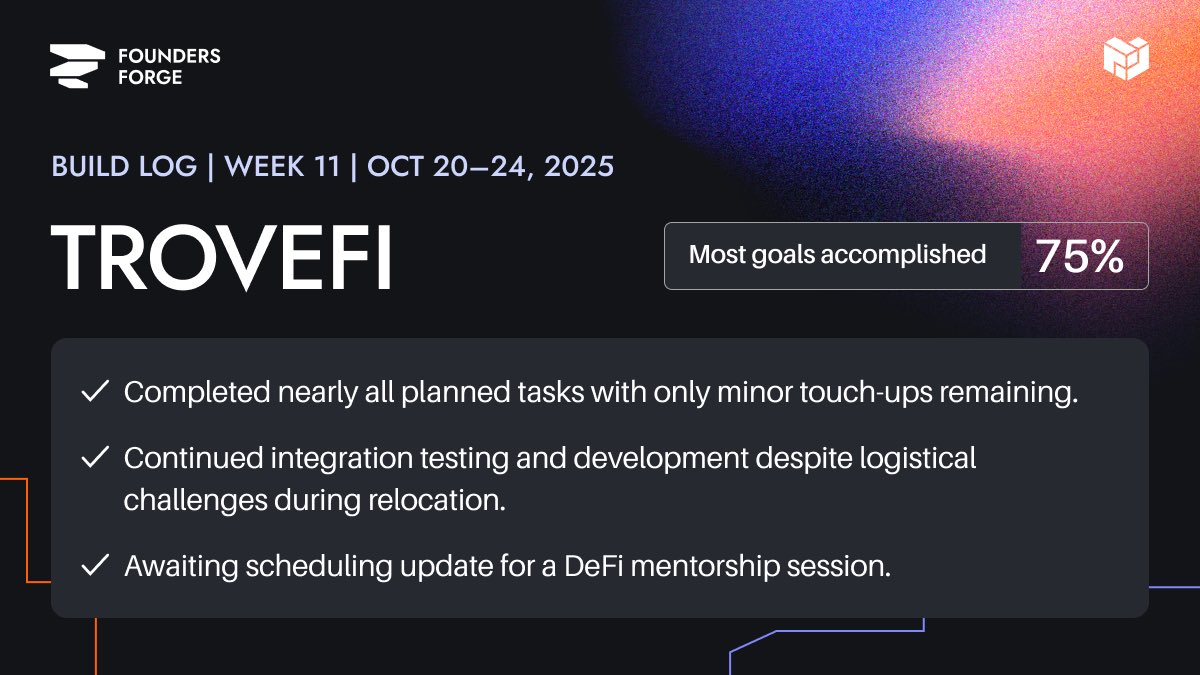 FOUNDERS FORGE

BUILD LOG | WEEK 11 | OCT 20–24, 2025

TROVEFI

Most goals accomplished 75%

✓ Completed nearly all planned tasks with only minor touch-ups remaining.

✓ Continued integration testing and development despite logistical challenges during relocation.

✓ Awaiting scheduling update for a DeFi mentorship session.